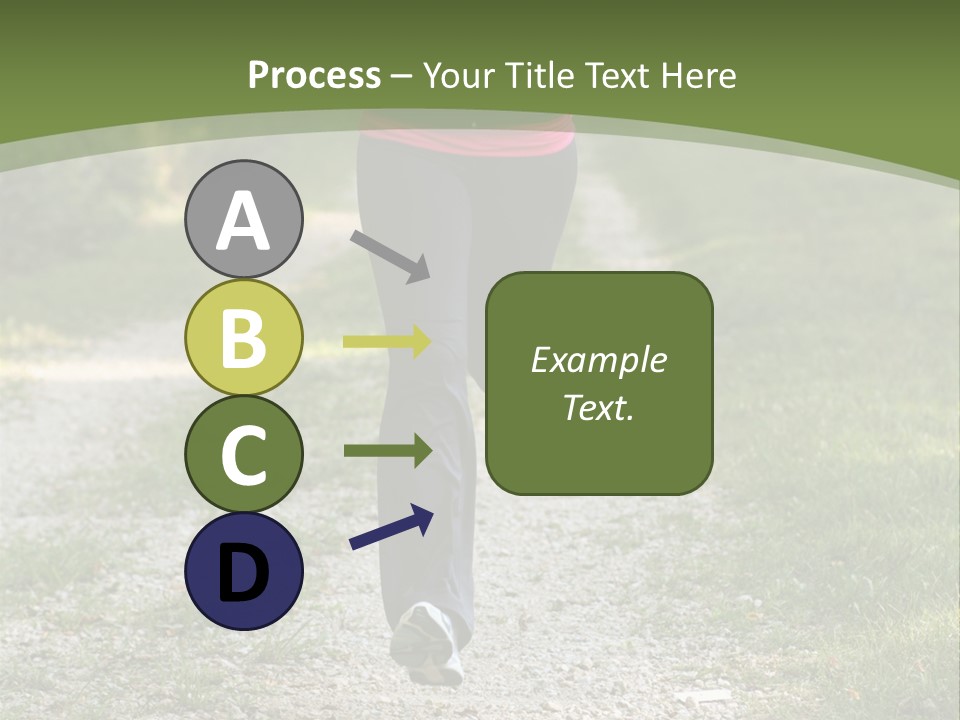 Process – Your Title Text Here

A

B

C

D

Example Text.